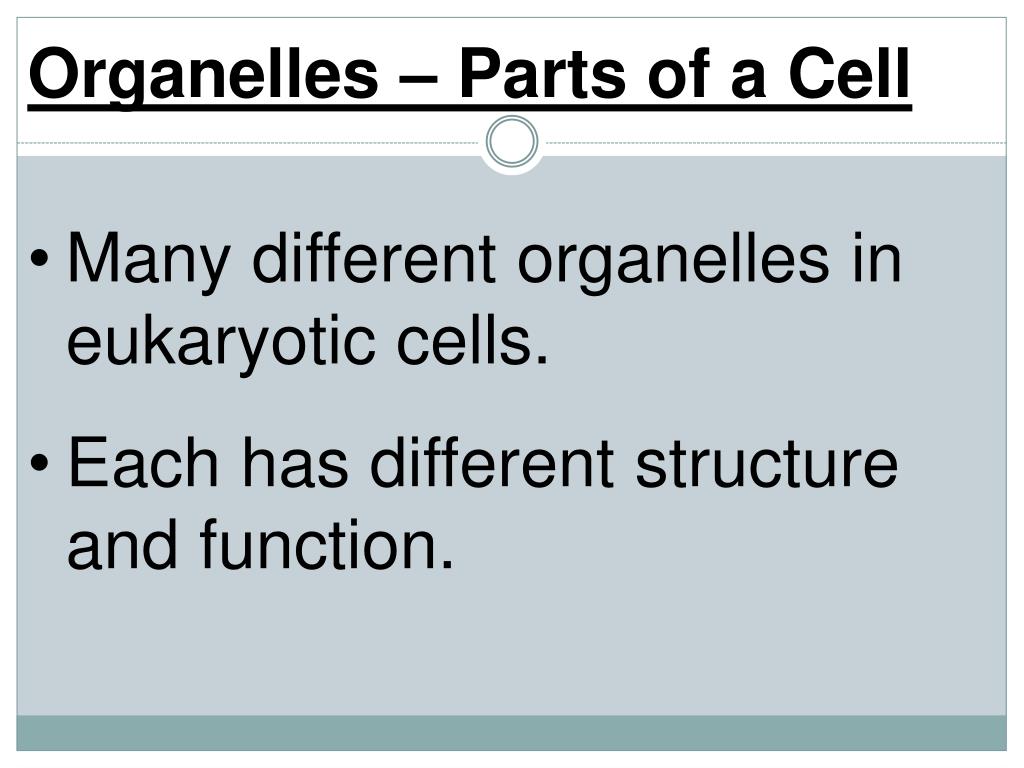 Organelles – Parts of a Cell

• Many different organelles in eukaryotic cells.

• Each has different structure and function.